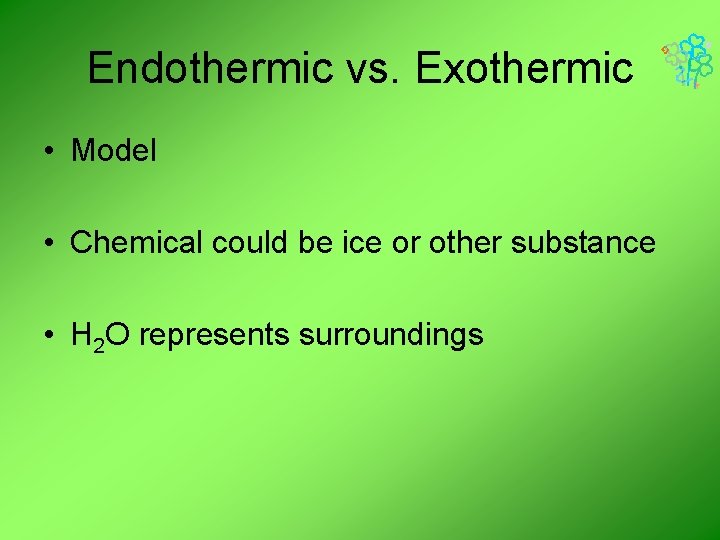 Endothermic vs. Exothermic

• Model

• Chemical could be ice or other substance

• $H_2O$ represents surroundings